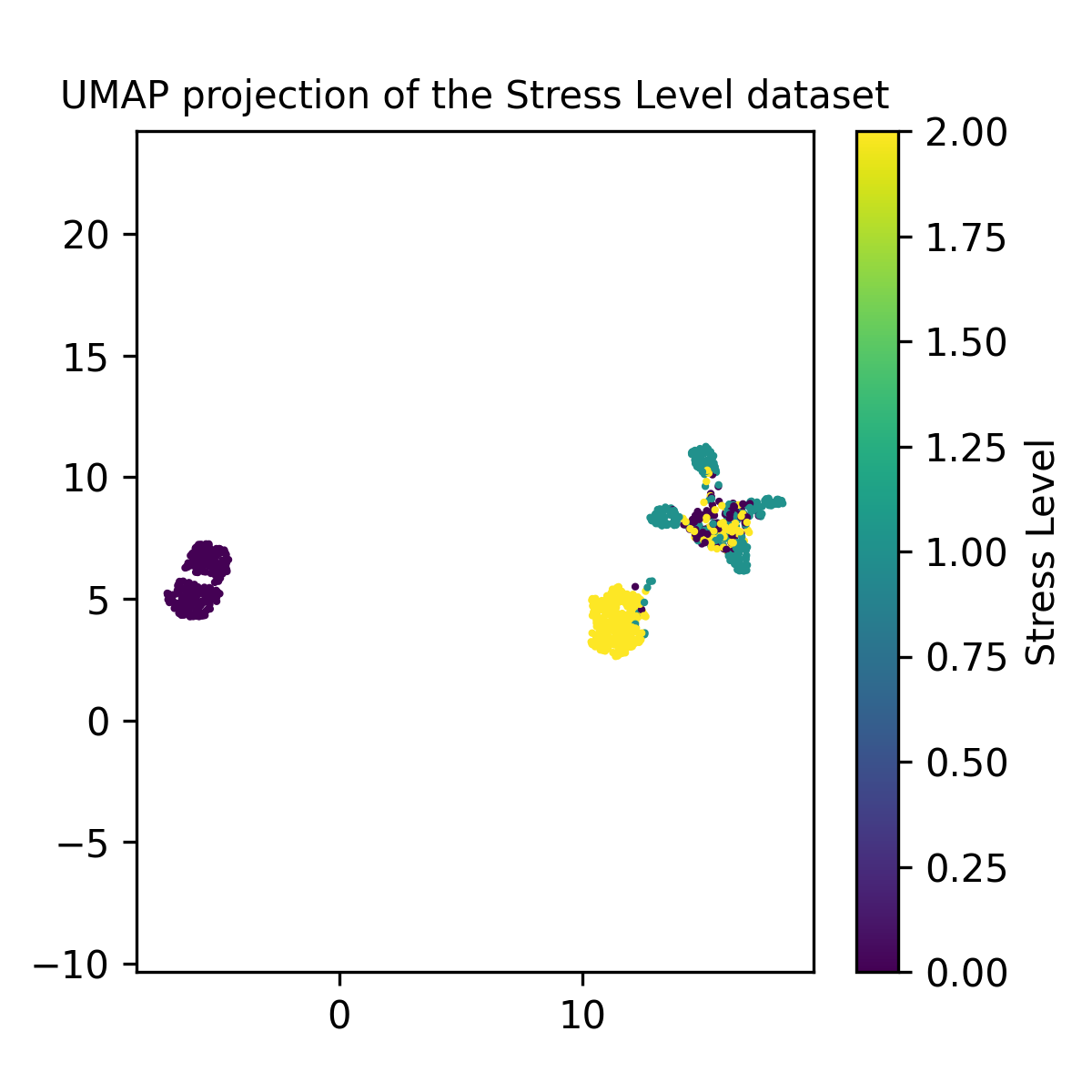 UMAP projection of the Stress Level dataset

20
15
10
5
0
−5
−10

0
10

2.00
1.75
1.50
1.25
1.00
0.75
0.50
0.25
0.00

Stress Level